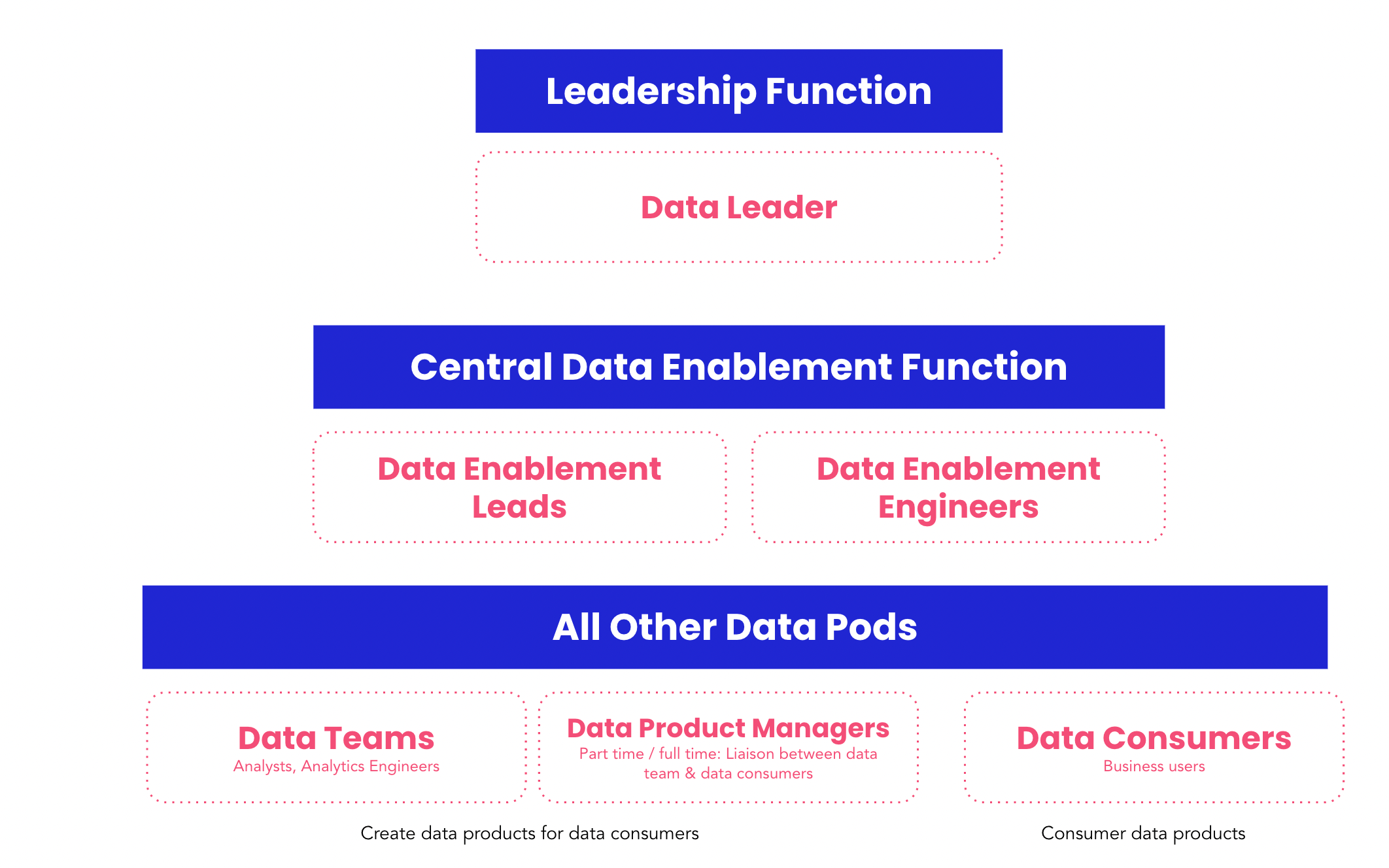 Leadership Function

Data Leader

Central Data Enablement Function

Data Enablement Leads

Data Enablement Engineers

All Other Data Pods

Data Teams
Analysts, Analytics Engineers

Data Product Managers
Part time / full time: Liaison between data team & data consumers

Data Consumers
Business users

Create data products for data consumers

Consumer data products